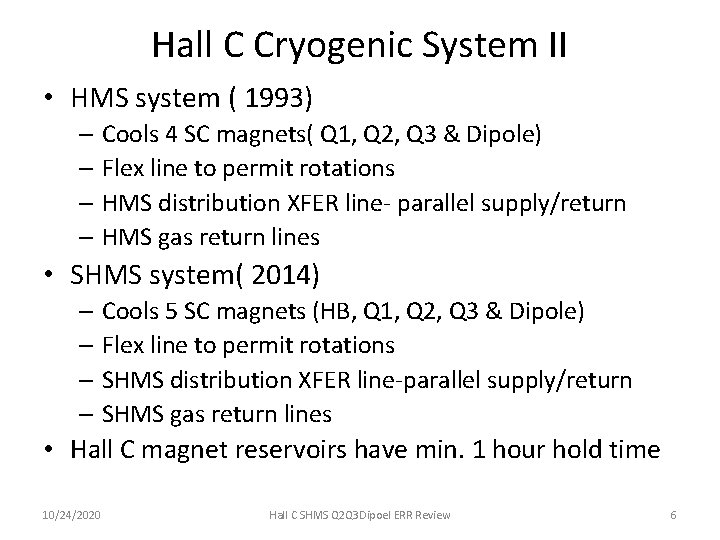 Hall C Cryogenic System II

• HMS system ( 1993)
  – Cools 4 SC magnets( Q1, Q2, Q3 & Dipole)
  – Flex line to permit rotations
  – HMS distribution XFER line- parallel supply/return
  – HMS gas return lines
• SHMS system( 2014)
  – Cools 5 SC magnets (HB, Q1, Q2, Q3 & Dipole)
  – Flex line to permit rotations
  – SHMS distribution XFER line-parallel supply/return
  – SHMS gas return lines
• Hall C magnet reservoirs have min. 1 hour hold time

10/24/2020 Hall C SHMS Q2Q3Dipoel ERR Review 6